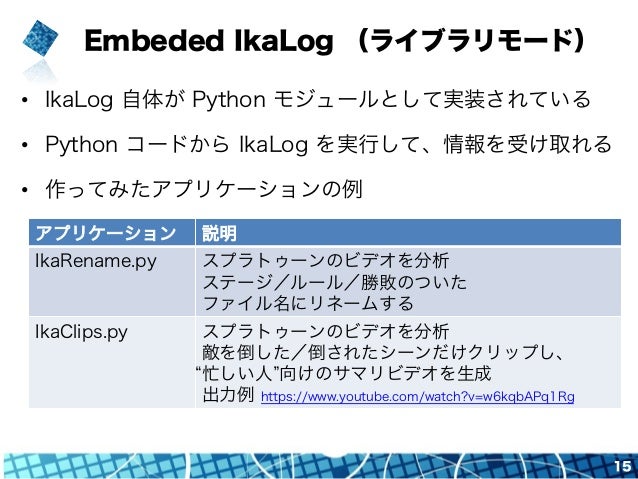 Embeded IkaLog （ライブラリモード）

• IkaLog 自体が Python モジュールとして実装されている

• Python コードから IkaLog を実行して、情報を受け取れる

• 作ってみたアプリケーションの例

| アプリケーション | 説明 |
|---|---|
| IkaRename.py | スプラトゥーンのビデオを分析 ステージ／ルール／勝敗のついた ファイル名にリネームする |
| IkaClips.py | スプラトゥーンのビデオを分析 敵を倒した／倒されたシーンだけクリップし、 “忙しい人”向けのサマリビデオを生成 出力例 https://www.youtube.com/watch?v=w6kqbAPq1Rg |

15